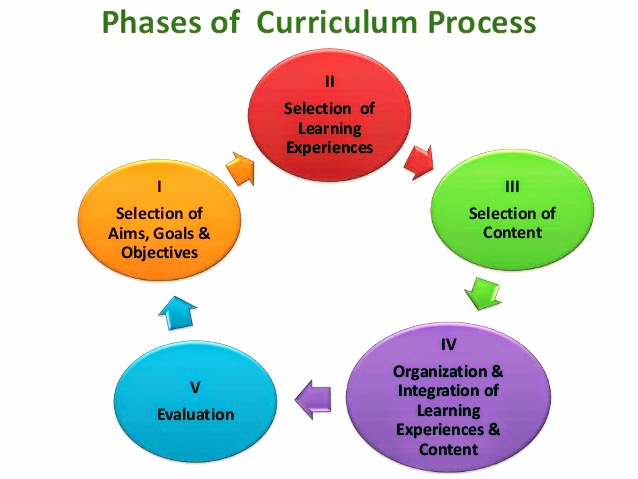 Phases of Curriculum Process

I
Selection of Aims, Goals & Objectives

II
Selection of Learning Experiences

III
Selection of Content

IV
Organization & Integration of Learning Experiences & Content

V
Evaluation